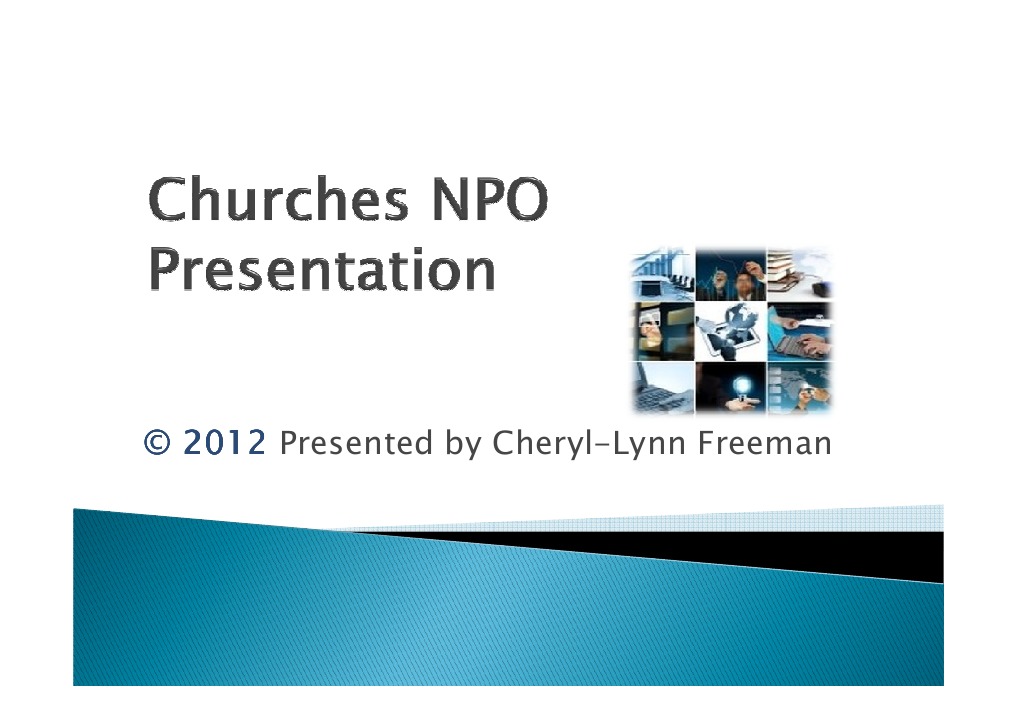 Churches NPO Presentation

© 2012 Presented by Cheryl-Lynn Freeman